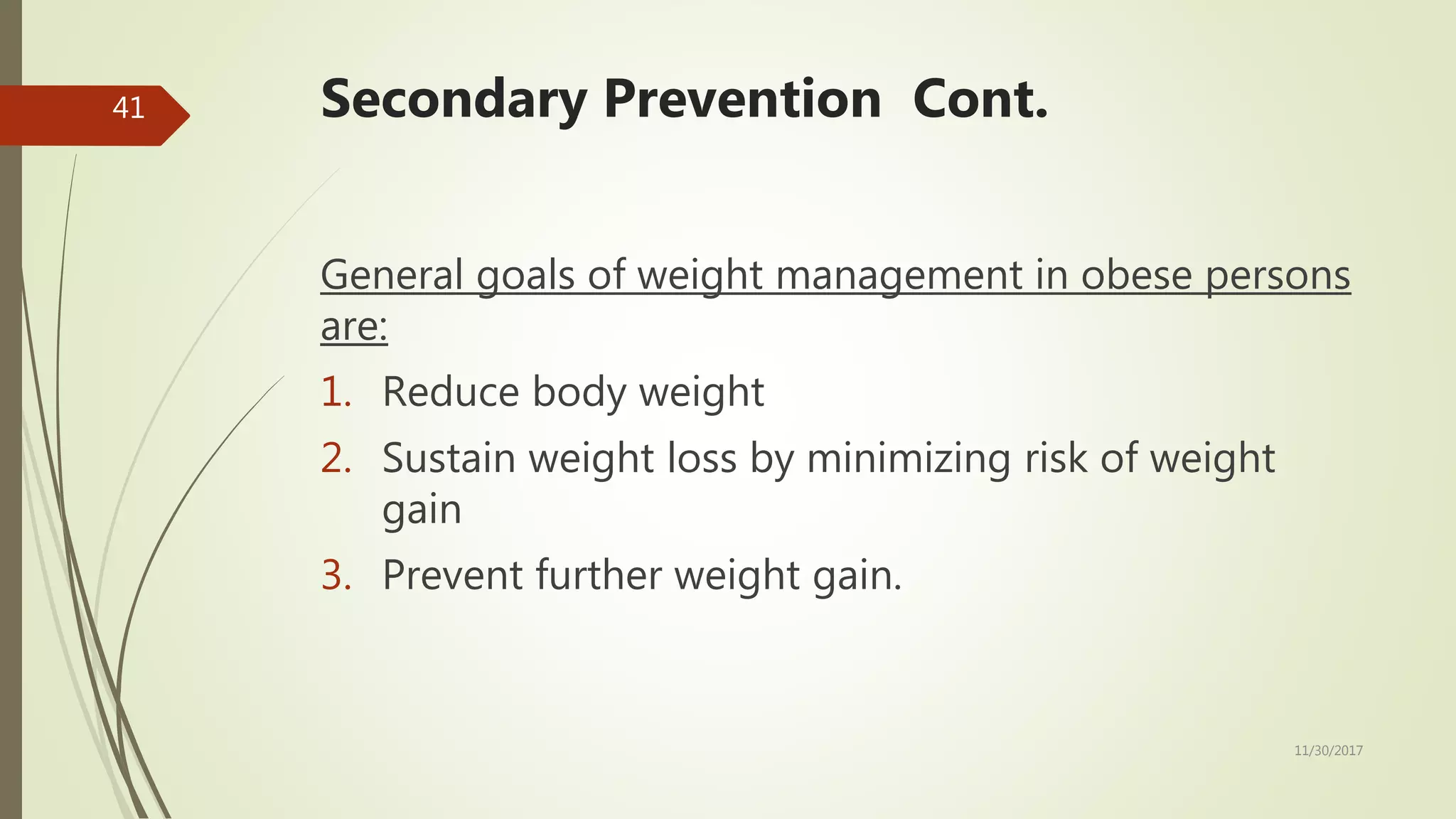 41

Secondary Prevention Cont.

General goals of weight management in obese persons are:

1. Reduce body weight
2. Sustain weight loss by minimizing risk of weight gain
3. Prevent further weight gain.

11/30/2017